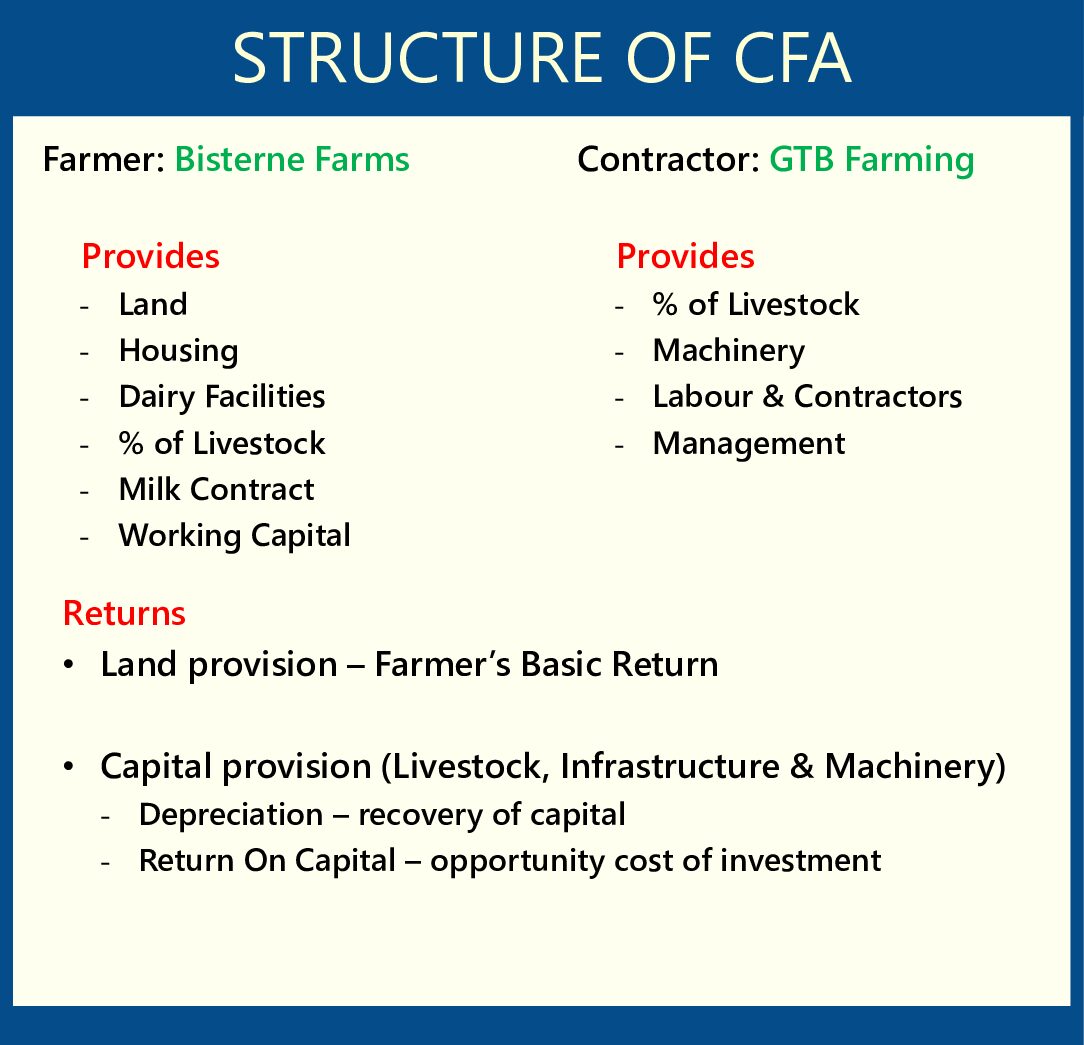 STRUCTURE OF CFA

Farmer: Bisterne Farms

Provides
- Land
- Housing
- Dairy Facilities
- % of Livestock
- Milk Contract
- Working Capital

Contractor: GTB Farming

Provides
- % of Livestock
- Machinery
- Labour & Contractors
- Management

Returns
• Land provision – Farmer's Basic Return

• Capital provision (Livestock, Infrastructure & Machinery)
- Depreciation – recovery of capital
- Return On Capital – opportunity cost of investment